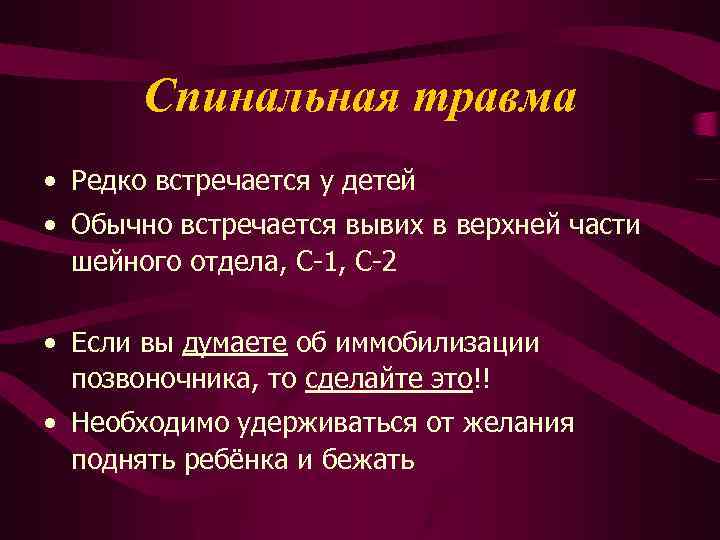 Спинальная травма

• Редко встречается у детей
• Обычно встречается вывих в верхней части шейного отдела, С-1, С-2

• Если вы думаете об иммобилизации позвоночника, то сделайте это!!
• Необходимо удерживаться от желания поднять ребёнка и бежать